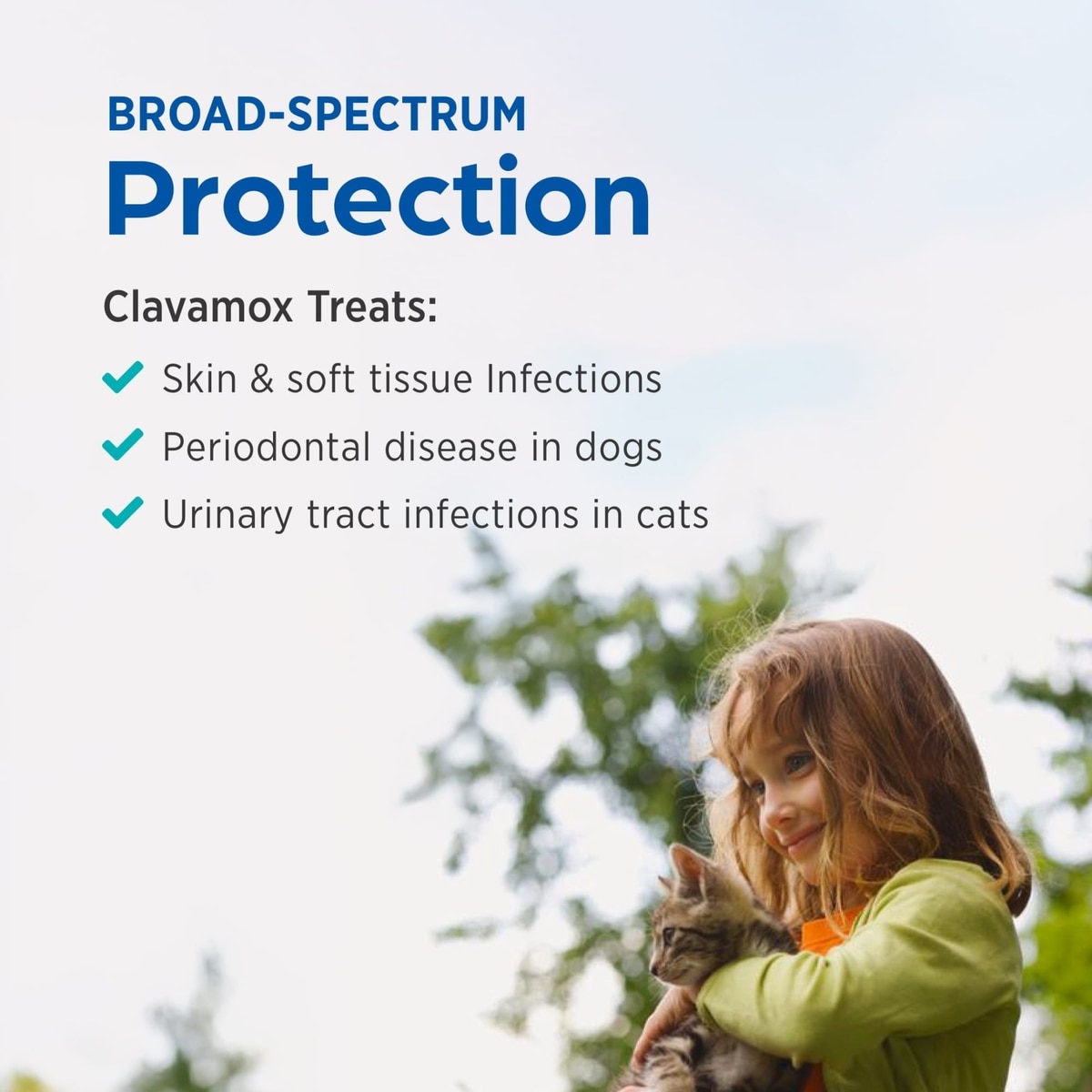 BROAD-SPECTRUM
Protection

Clavamox Treats:

Skin & soft tissue Infections
Periodontal disease in dogs
Urinary tract infections in cats